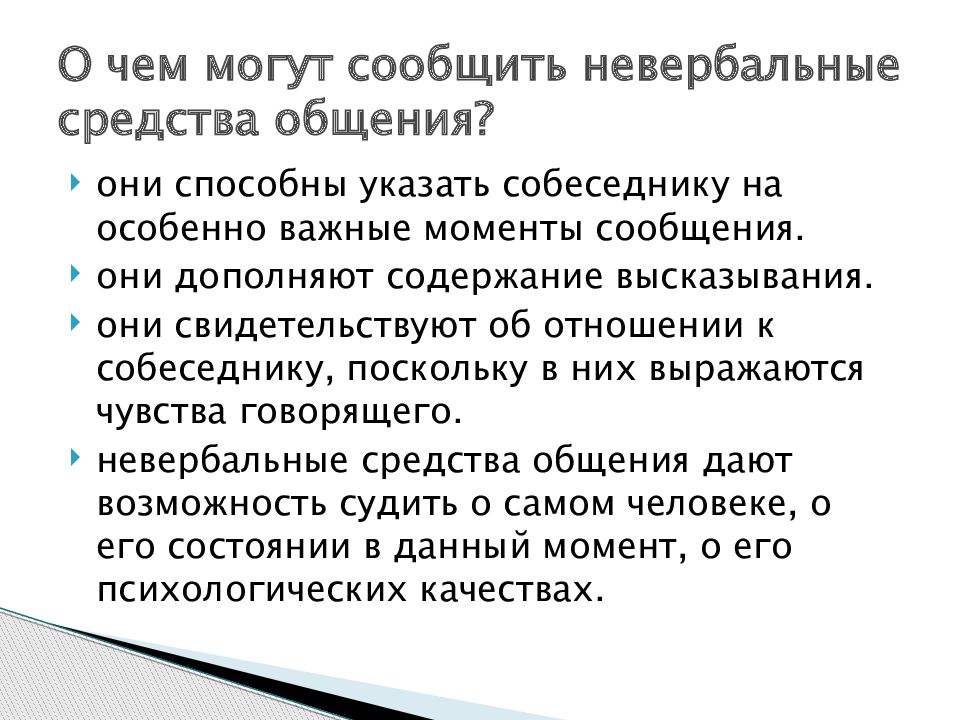 О чем могут сообщить невербальные средства общения?

они способны указать собеседнику на особенно важные моменты сообщения.

они дополняют содержание высказывания.

они свидетельствуют об отношении к собеседнику, поскольку в них выражаются чувства говорящего.

невербальные средства общения дают возможность судить о самом человеке, о его состоянии в данный момент, о его психологических качествах.